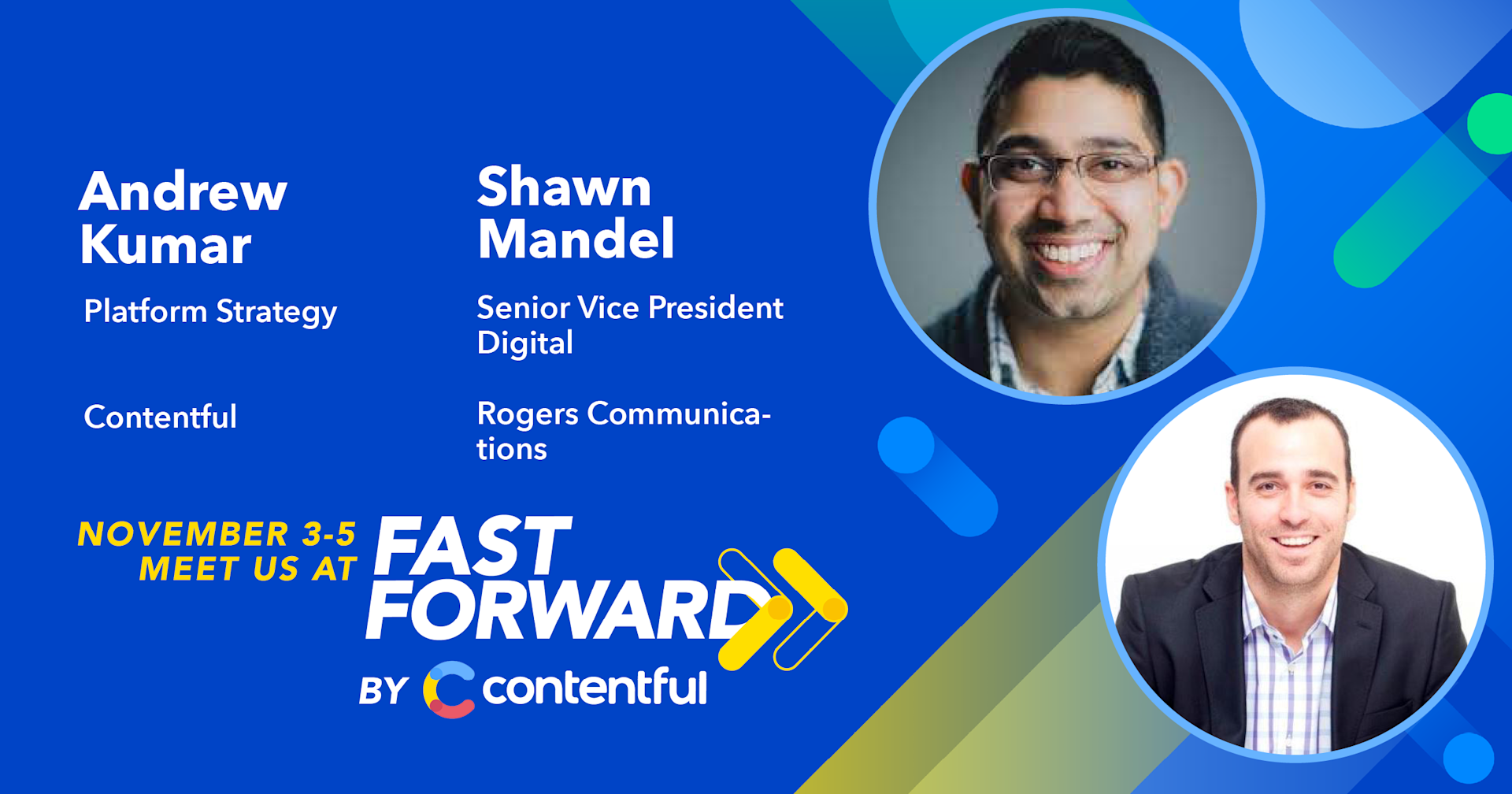 Andrew Kumar

Platform Strategy

Contentful

Shawn Mandel

Senior Vice President Digital

Rogers Communications

NOVEMBER 3-5
MEET US AT

FAST FORWARD

BY contentful